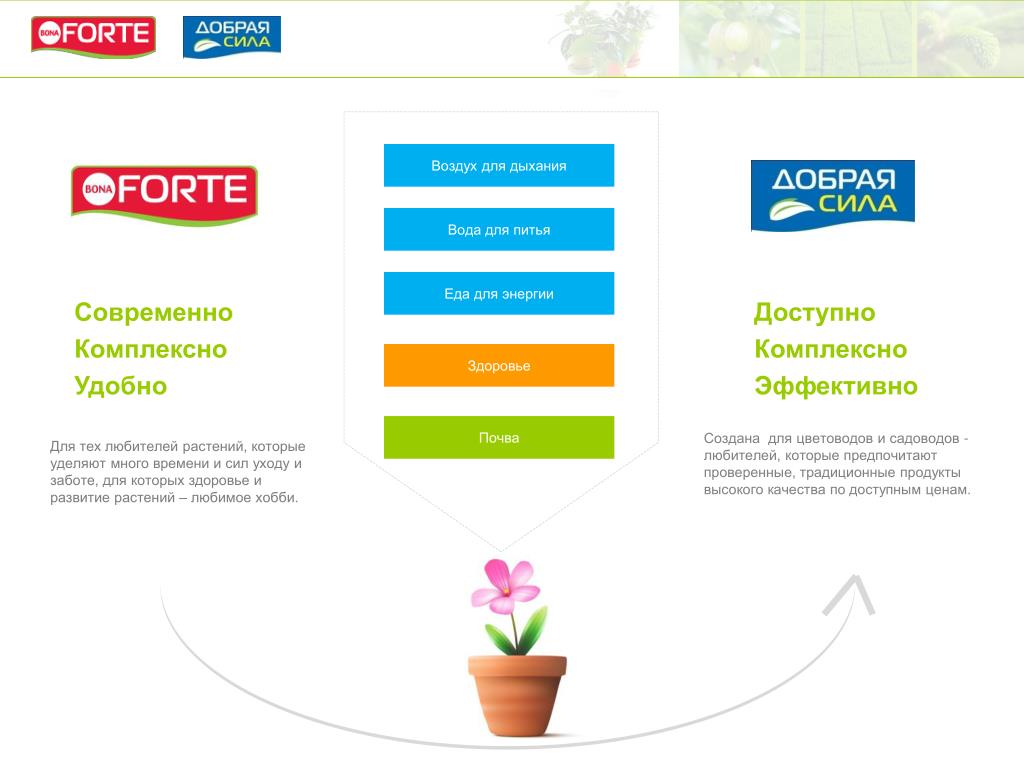 BONA FORTE

ДОБРАЯ СИЛА

BONA FORTE

Современно
Комплексно
Удобно

Для тех любителей растений, которые уделяют много времени и сил уходу и заботе, для которых здоровье и развитие растений – любимое хобби.

Воздух для дыхания

Вода для питья

Еда для энергии

Здоровье

Почва

ДОБРАЯ СИЛА

Доступно
Комплексно
Эффективно

Создана для цветоводов и садоводов - любителей, которые предпочитают проверенные, традиционные продукты высокого качества по доступным ценам.